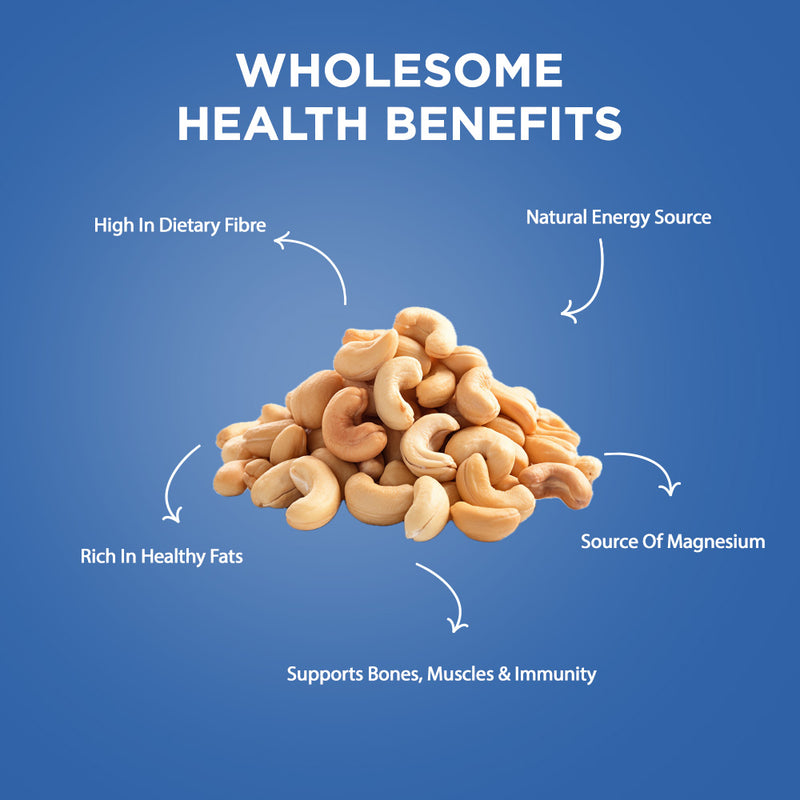 WHOLESOME HEALTH BENEFITS

High In Dietary Fibre

Natural Energy Source

Rich In Healthy Fats

Source Of Magnesium

Supports Bones, Muscles & Immunity